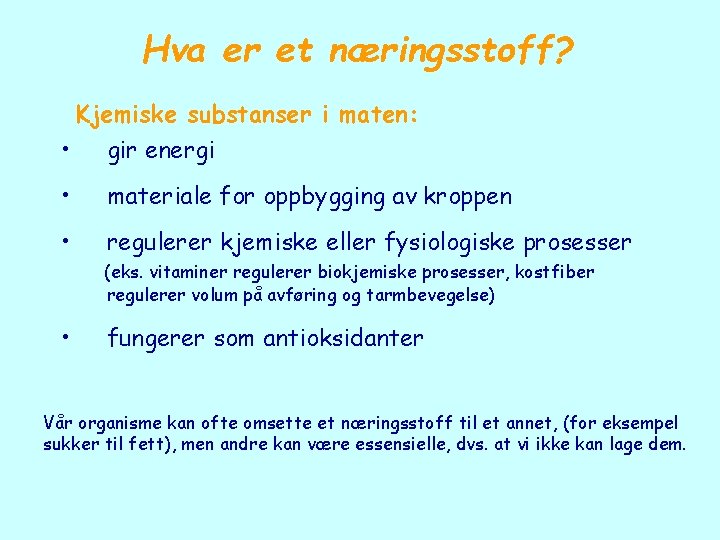 Hva er et næringsstoff?

Kjemiske substanser i maten:

• gir energi

• materiale for oppbygging av kroppen

• regulerer kjemiske eller fysiologiske prosesser
(eks. vitaminer regulerer biokjemiske prosesser, kostfiber regulerer volum på avføring og tarmbevegelse)

• fungerer som antioksidanter

Vår organisme kan ofte omsette et næringsstoff til et annet, (for eksempel sukker til fett), men andre kan være essensielle, dvs. at vi ikke kan lage dem.